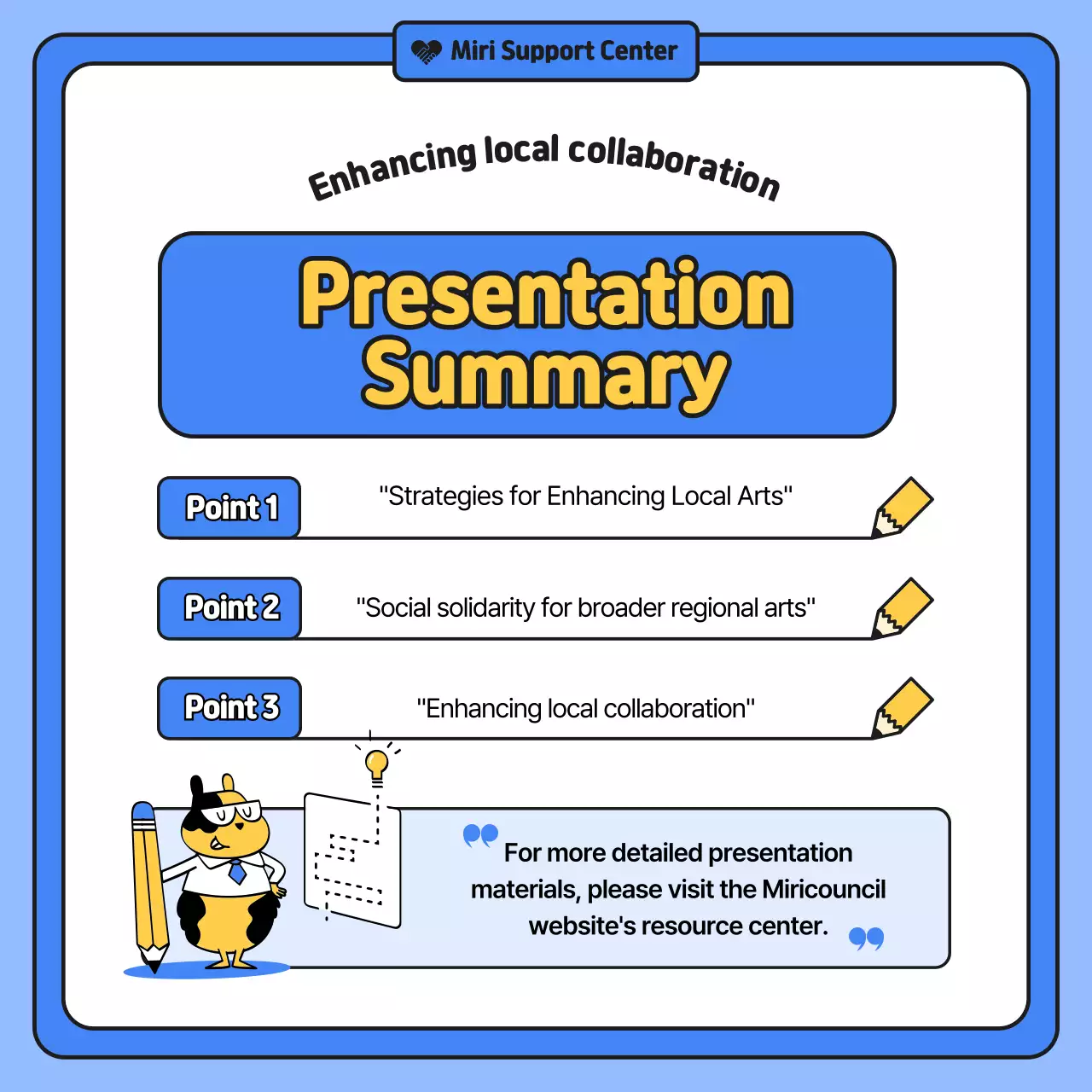 Miri Support Center

Enhancing local collaboration

Presentation Summary

Point 1
"Strategies for Enhancing Local Arts"

Point 2
"Social solidarity for broader regional arts"

Point 3
"Enhancing local collaboration"

For more detailed presentation materials, please visit the Miricouncil website's resource center.